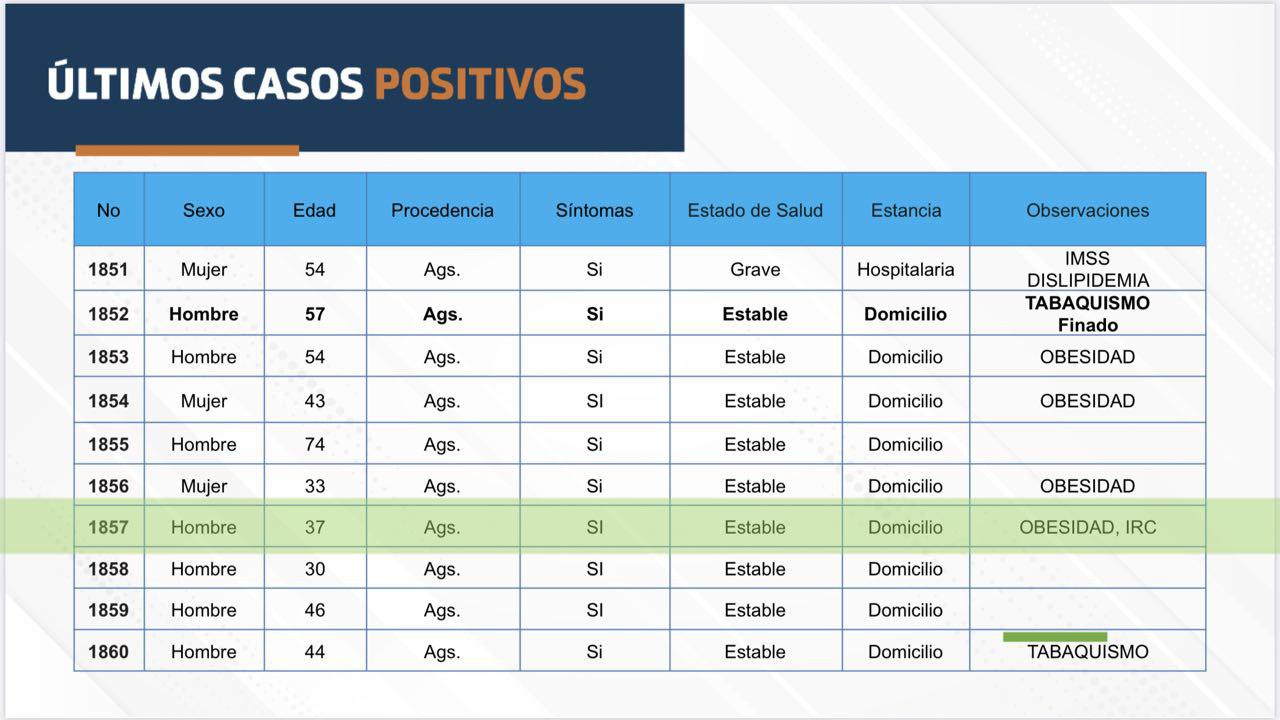 ÚLTIMOS CASOS POSITIVOS

| No | Sexo | Edad | Procedencia | Síntomas | Estado de Salud | Estancia | Observaciones |
|---|---|---|---|---|---|---|---|
| 1851 | Mujer | 54 | Ags. | Si | Grave | Hospitalaria | IMSS DISLIPIDEMIA |
| 1852 | Hombre | 57 | Ags. | Si | Estable | Domicilio | TABAQUISMO Finado |
| 1853 | Hombre | 54 | Ags. | Si | Estable | Domicilio | OBESIDAD |
| 1854 | Mujer | 43 | Ags. | SI | Estable | Domicilio | OBESIDAD |
| 1855 | Hombre | 74 | Ags. | Si | Estable | Domicilio | |
| 1856 | Mujer | 33 | Ags. | Si | Estable | Domicilio | OBESIDAD |
| 1857 | Hombre | 37 | Ags. | SI | Estable | Domicilio | OBESIDAD, IRC |
| 1858 | Hombre | 30 | Ags. | SI | Estable | Domicilio | |
| 1859 | Hombre | 46 | Ags. | SI | Estable | Domicilio | |
| 1860 | Hombre | 44 | Ags. | Si | Estable | Domicilio | TABAQUISMO |